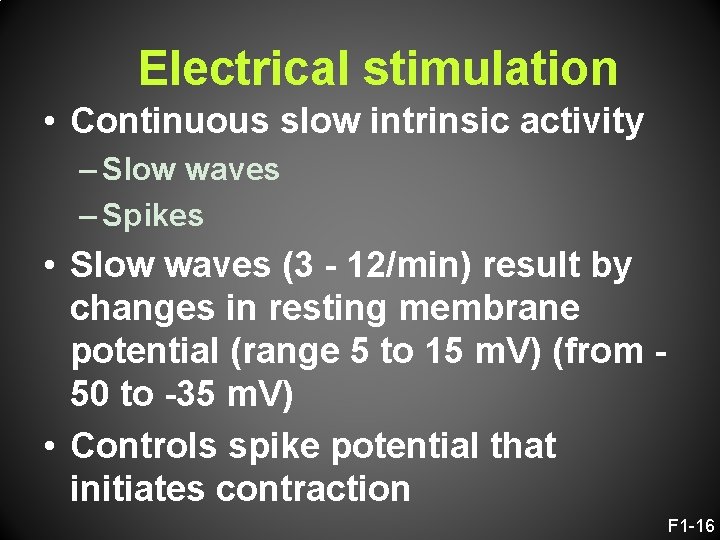 Electrical stimulation

• Continuous slow intrinsic activity
  – Slow waves
  – Spikes
• Slow waves (3 - 12/min) result by changes in resting membrane potential (range 5 to 15 mV) (from -50 to -35 mV)
• Controls spike potential that initiates contraction

F1-16